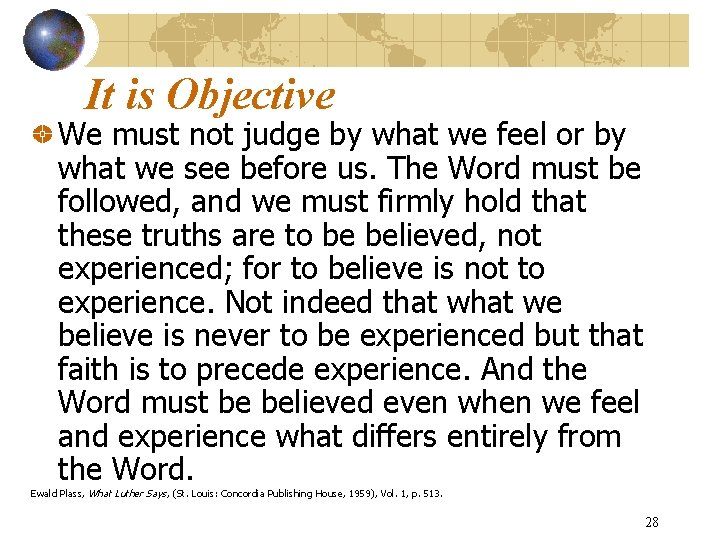 It is Objective

We must not judge by what we feel or by what we see before us. The Word must be followed, and we must firmly hold that these truths are to be believed, not experienced; for to believe is not to experience. Not indeed that what we believe is never to be experienced but that faith is to precede experience. And the Word must be believed even when we feel and experience what differs entirely from the Word.

Ewald Plass, What Luther Says, (St. Louis: Concordia Publishing House, 1959), Vol. 1, p. 513.

28